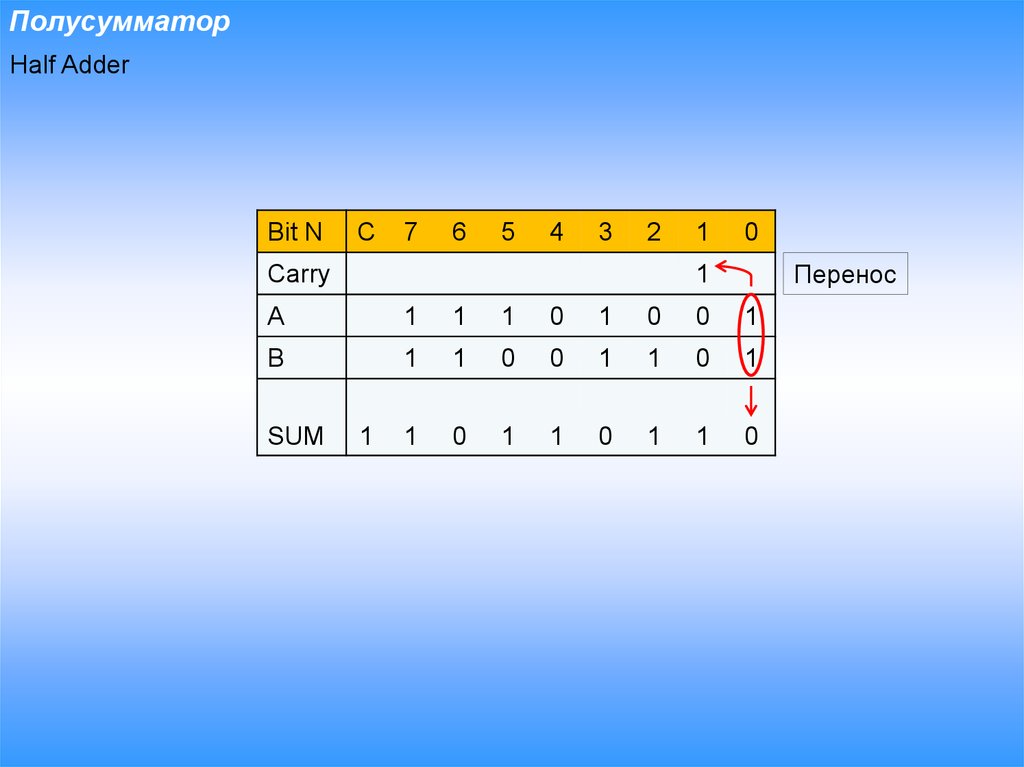 Полусумматор

Half Adder

| Bit N | C | 7 | 6 | 5 | 4 | 3 | 2 | 1 | 0 |
|---|---|---|---|---|---|---|---|---|---|
| Carry | | | | | | | | 1 | |
| A | | 1 | 1 | 1 | 0 | 1 | 0 | 0 | 1 |
| B | | 1 | 1 | 0 | 0 | 1 | 1 | 0 | 1 |
| SUM | 1 | 1 | 0 | 1 | 1 | 0 | 1 | 1 | 0 |

Перенос